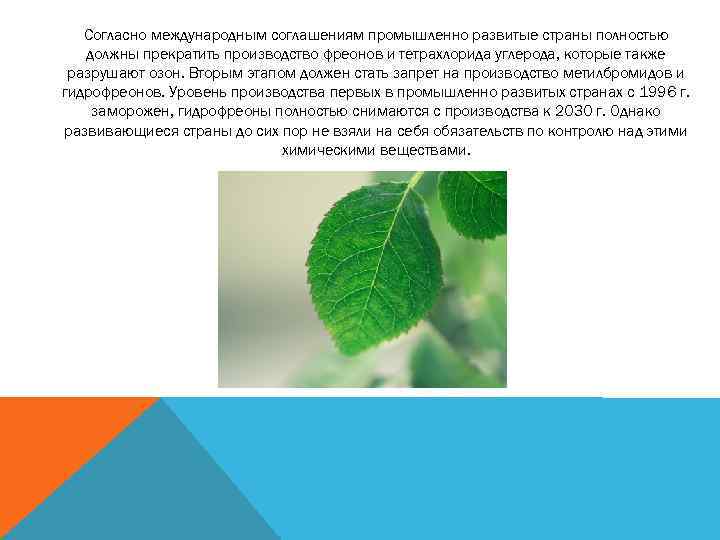 Согласно международным соглашениям промышленно развитые страны полностью должны прекратить производство фреонов и тетрахлорида углерода, которые также разрушают озон. Вторым этапом должен стать запрет на производство метилбромидов и гидрофреонов. Уровень производства первых в промышленно развитых странах с 1996 г. заморожен, гидрофреоны полностью снимаются с производства к 2030 г. Однако развивающиеся страны до сих пор не взяли на себя обязательств по контролю над этими химическими веществами.